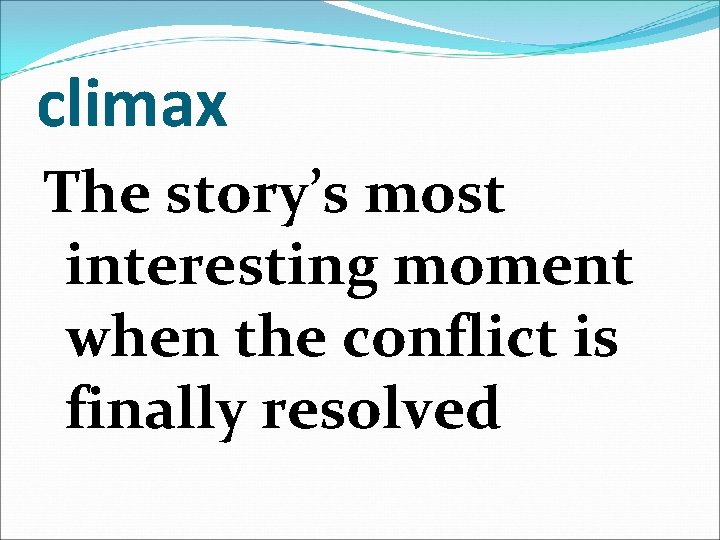 climax

The story’s most interesting moment when the conflict is finally resolved